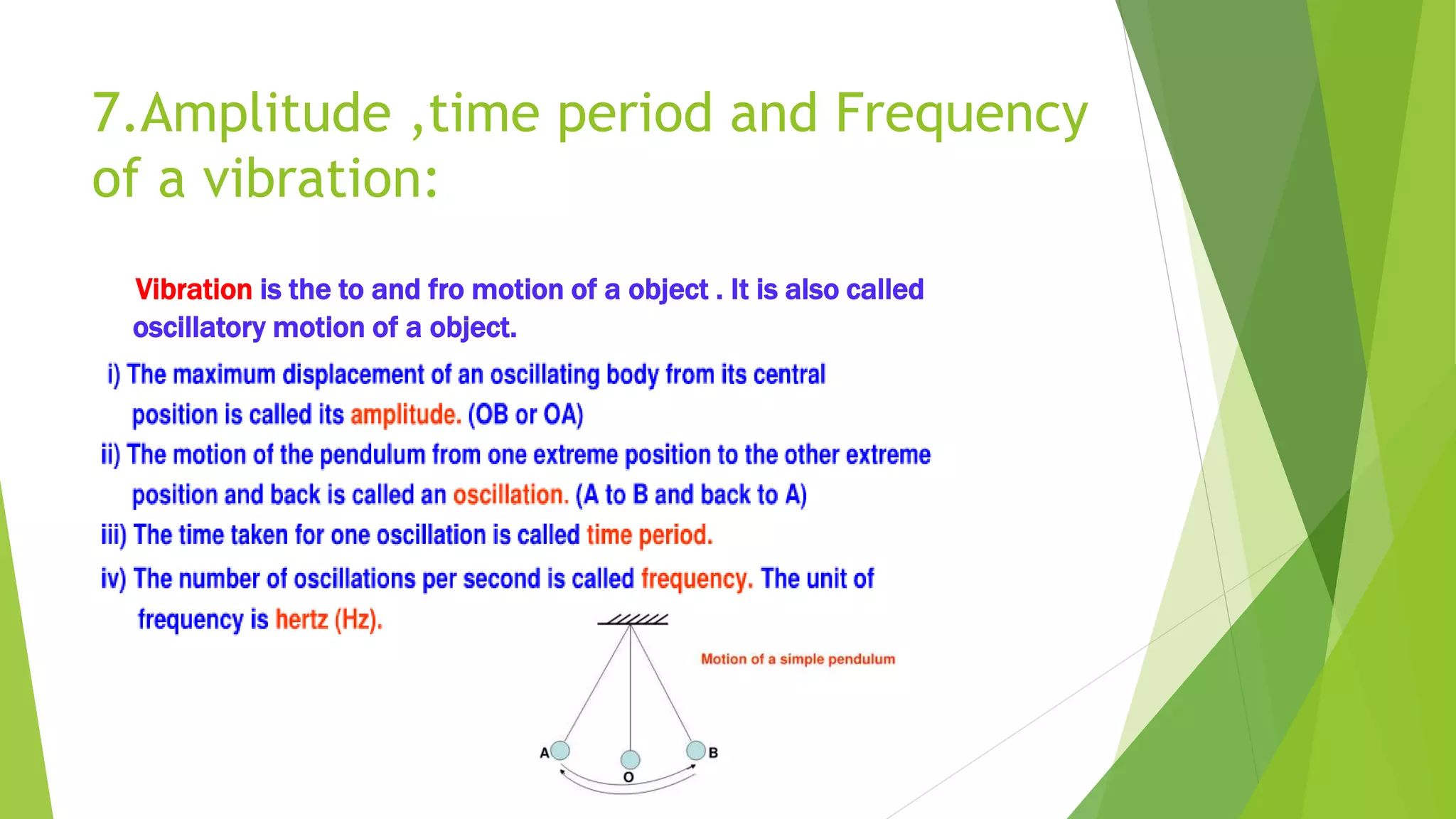 7.Amplitude ,time period and Frequency of a vibration:

Vibration is the to and fro motion of a object . It is also called oscillatory motion of a object.

i) The maximum displacement of an oscillating body from its central position is called its amplitude. (OB or OA)

ii) The motion of the pendulum from one extreme position to the other extreme position and back is called an oscillation. (A to B and back to A)

iii) The time taken for one oscillation is called time period.

iv) The number of oscillations per second is called frequency. The unit of frequency is hertz (Hz).

Motion of a simple pendulum

A

O

B